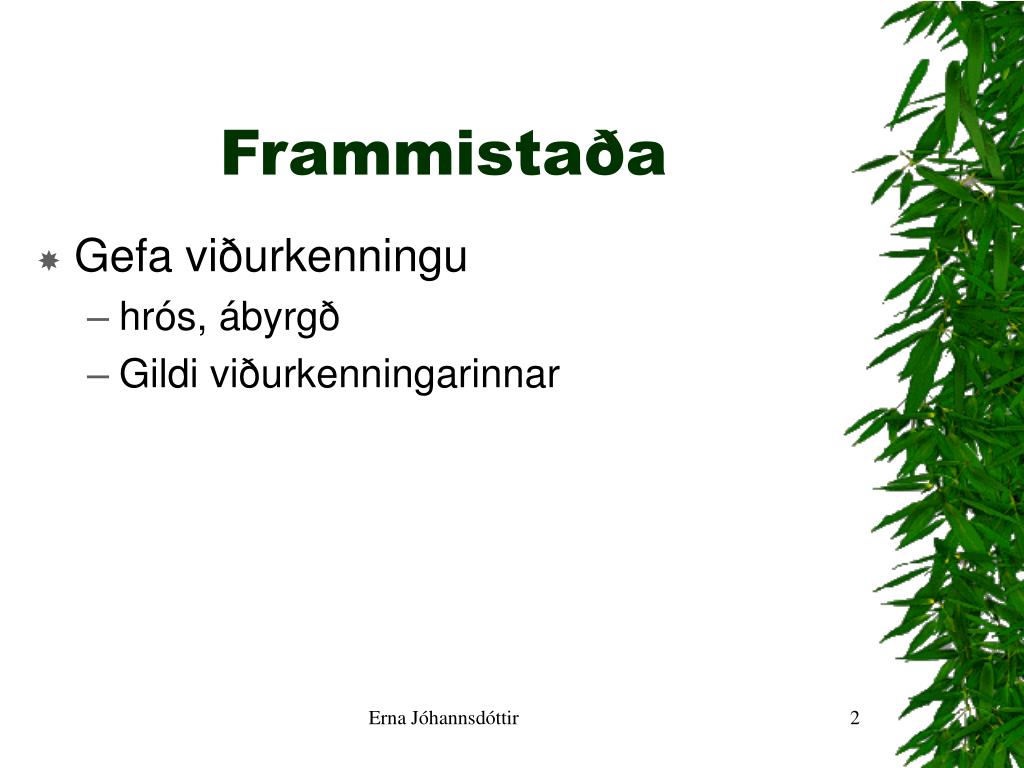 Frammistaða

Gefa viðurkenningu
– hrós, ábyrgð
– Gildi viðurkenningarinnar

Erna Jóhannsdóttir

2